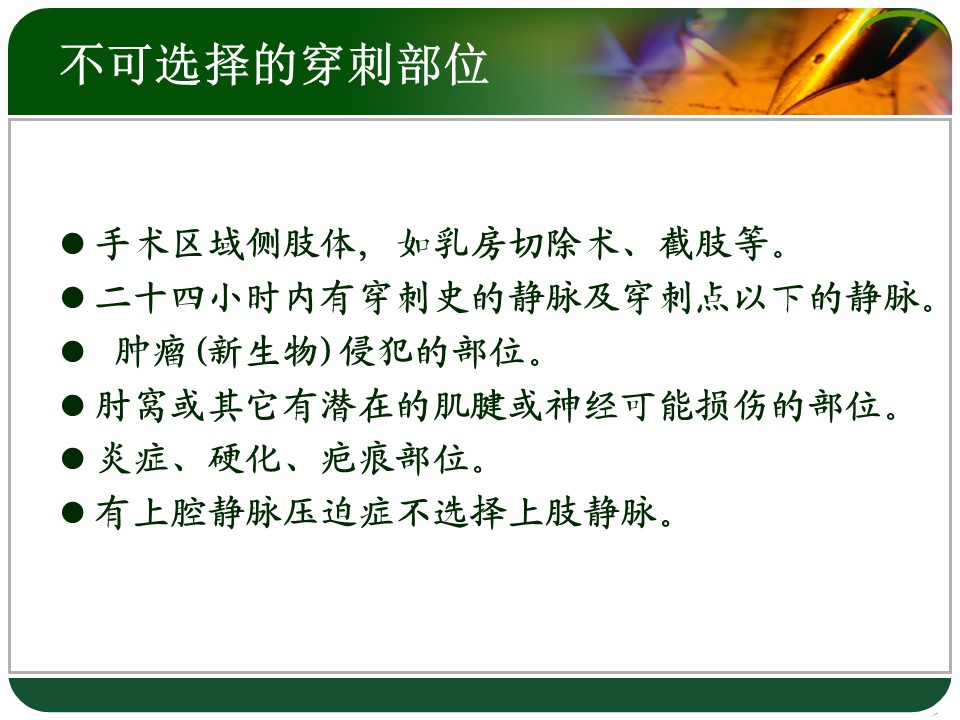 不可选择的穿刺部位

● 手术区域侧肢体，如乳房切除术、截肢等。
● 二十四小时内有穿刺史的静脉及穿刺点以下的静脉。
● 肿瘤(新生物)侵犯的部位。
● 肘窝或其它有潜在的肌腱或神经可能损伤的部位。
● 炎症、硬化、疤痕部位。
● 有上腔静脉压迫症不选择上肢静脉。